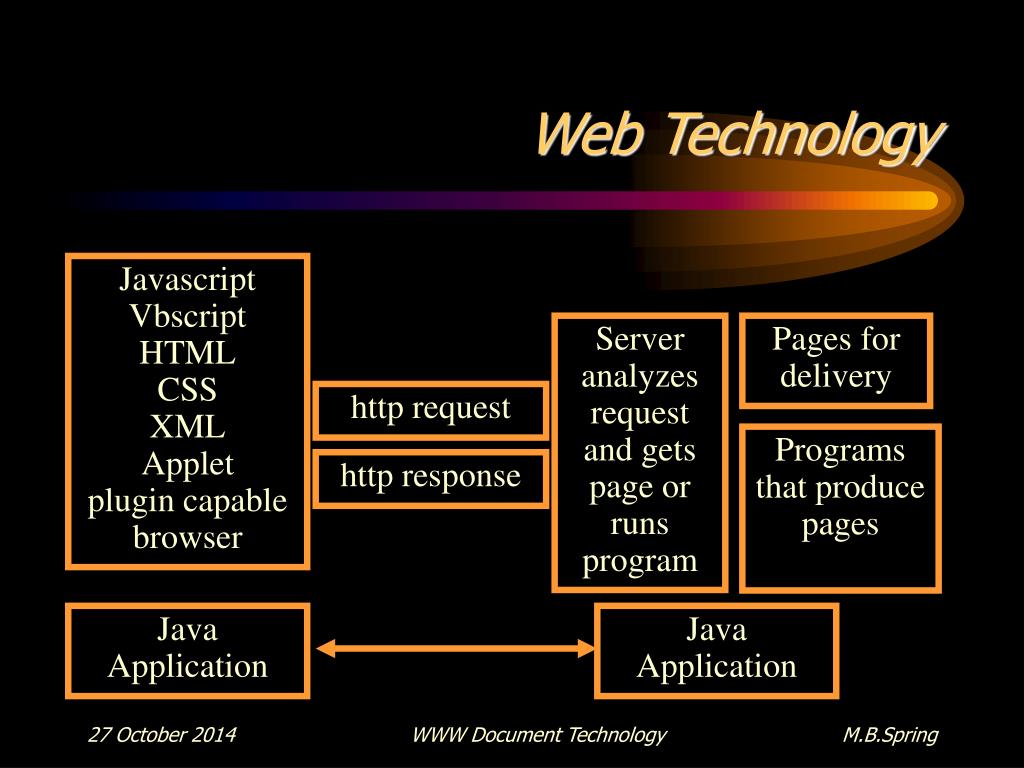 Web Technology

Javascript
Vbscript
HTML
CSS
XML
Applet
plugin capable browser

http request

http response

Server analyzes request and gets page or runs program

Pages for delivery

Programs that produce pages

Java Application

Java Application

27 October 2014

WWW Document Technology

M.B.Spring